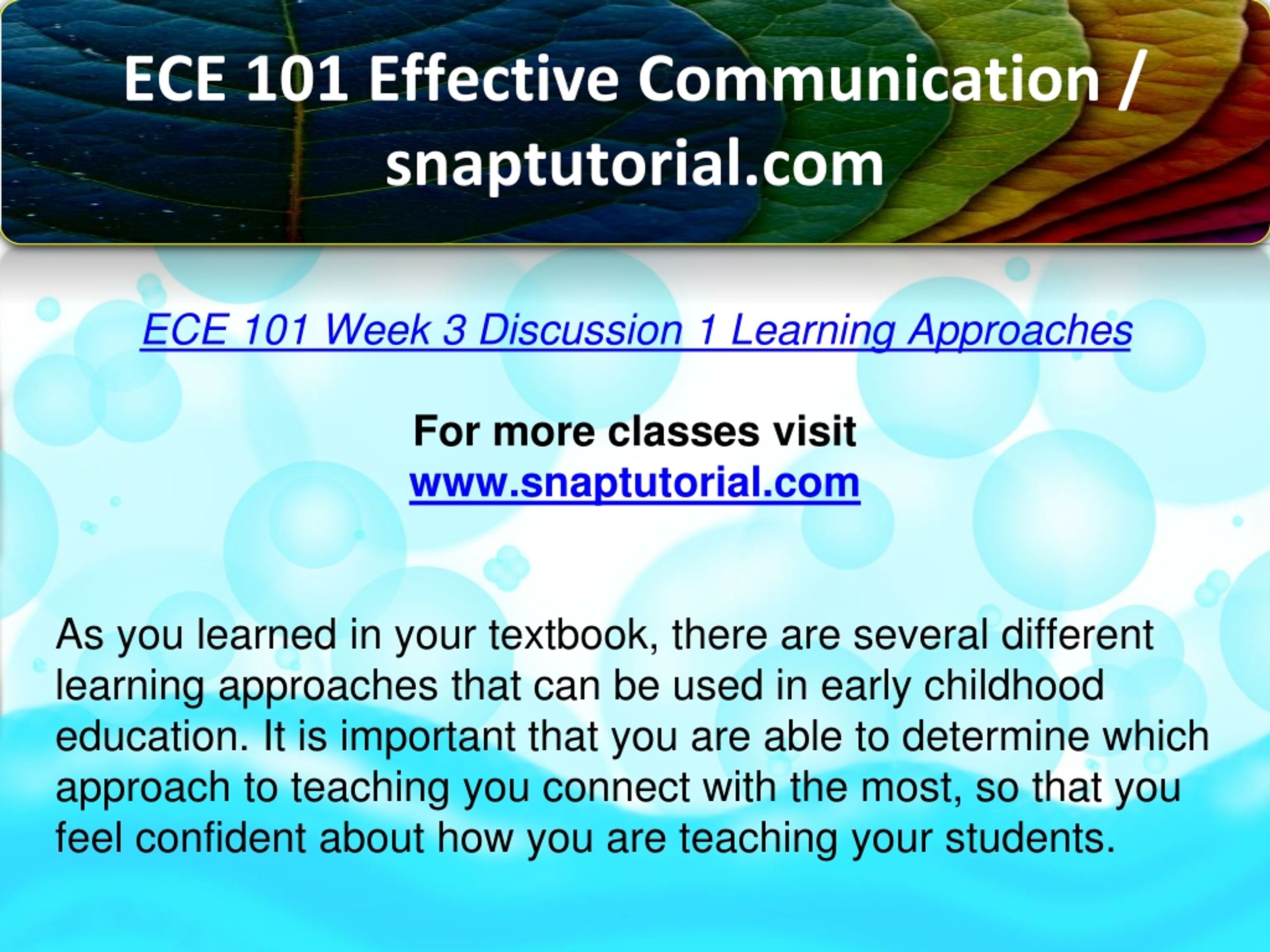 ECE 101 Effective Communication / snaptutorial.com

ECE 101 Week 3 Discussion 1 Learning Approaches

For more classes visit
www.snaptutorial.com

As you learned in your textbook, there are several different learning approaches that can be used in early childhood education. It is important that you are able to determine which approach to teaching you connect with the most, so that you feel confident about how you are teaching your students.